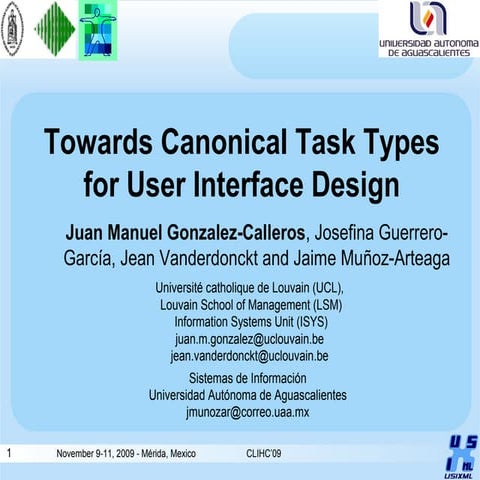 UNIVERSIDAD AUTONOMA DE AGUASCALIENTES

Towards Canonical Task Types for User Interface Design

Juan Manuel Gonzalez-Calleros, Josefina Guerrero-García, Jean Vanderdonckt and Jaime Muñoz-Arteaga

Université catholique de Louvain (UCL),
Louvain School of Management (LSM)
Information Systems Unit (ISYS)
juan.m.gonzalez@uclouvain.be
jean.vanderdonckt@uclouvain.be

Sistemas de Información
Universidad Autónoma de Aguascalientes
jmunozar@correo.uaa.mx

1 November 9-11, 2009 - Mérida, Mexico CLIHC'09

USIXML